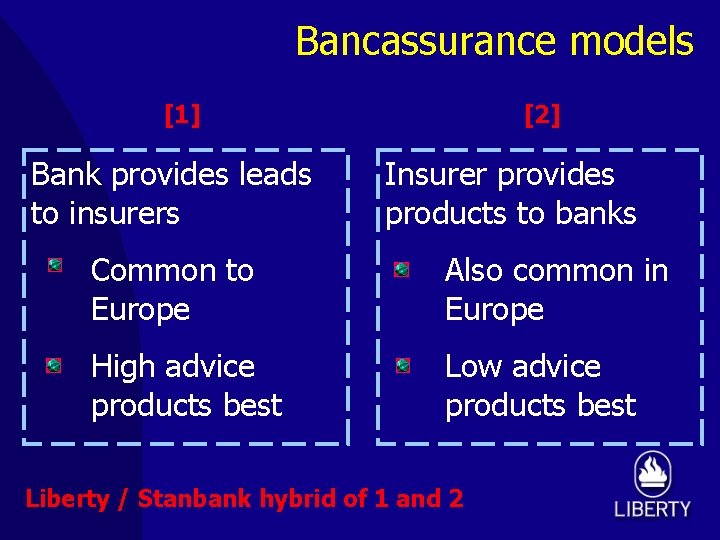 Bancassurance models

[1]

Bank provides leads to insurers

Common to Europe

High advice products best

[2]

Insurer provides products to banks

Also common in Europe

Low advice products best

Liberty / Stanbank hybrid of 1 and 2

LIBERTY